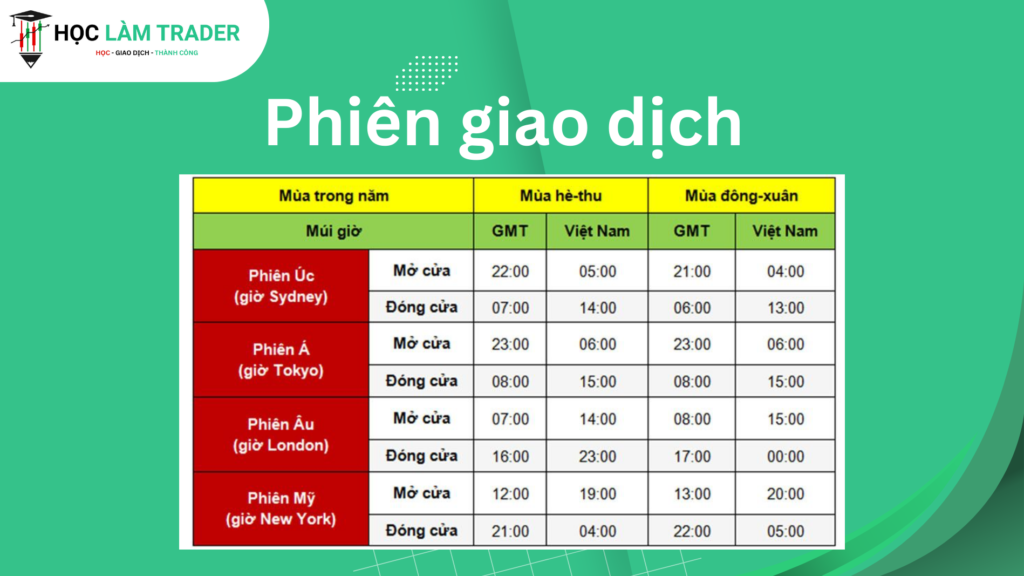 HỌC LÀM TRADER
HỌC - GIAO DỊCH - THÀNH CÔNG

Phiên giao dịch

| Mùa trong năm | | Mùa hè-thu | | Mùa đông-xuân | |
|---|---|---|---|---|---|
| Múi giờ | | GMT | Việt Nam | GMT | Việt Nam |
| Phiên Úc (giờ Sydney) | Mở cửa | 22:00 | 05:00 | 21:00 | 04:00 |
| | Đóng cửa | 07:00 | 14:00 | 06:00 | 13:00 |
| Phiên Á (giờ Tokyo) | Mở cửa | 23:00 | 06:00 | 23:00 | 06:00 |
| | Đóng cửa | 08:00 | 15:00 | 08:00 | 15:00 |
| Phiên Âu (giờ London) | Mở cửa | 07:00 | 14:00 | 08:00 | 15:00 |
| | Đóng cửa | 16:00 | 23:00 | 17:00 | 00:00 |
| Phiên Mỹ (giờ New York) | Mở cửa | 12:00 | 19:00 | 13:00 | 20:00 |
| | Đóng cửa | 21:00 | 04:00 | 22:00 | 05:00 |